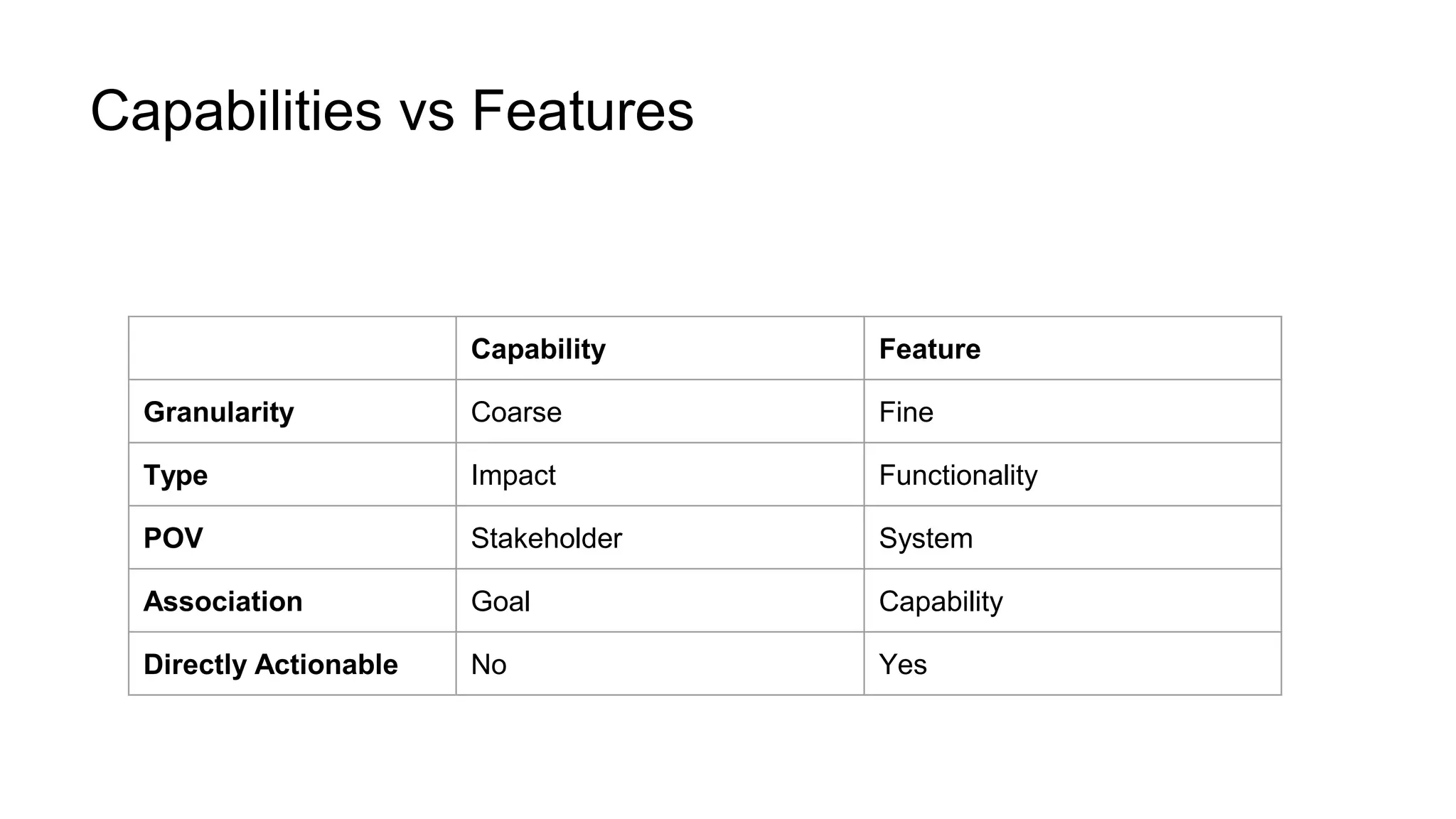 Capabilities vs Features

| | Capability | Feature |
|---|---|---|
| Granularity | Coarse | Fine |
| Type | Impact | Functionality |
| POV | Stakeholder | System |
| Association | Goal | Capability |
| Directly Actionable | No | Yes |